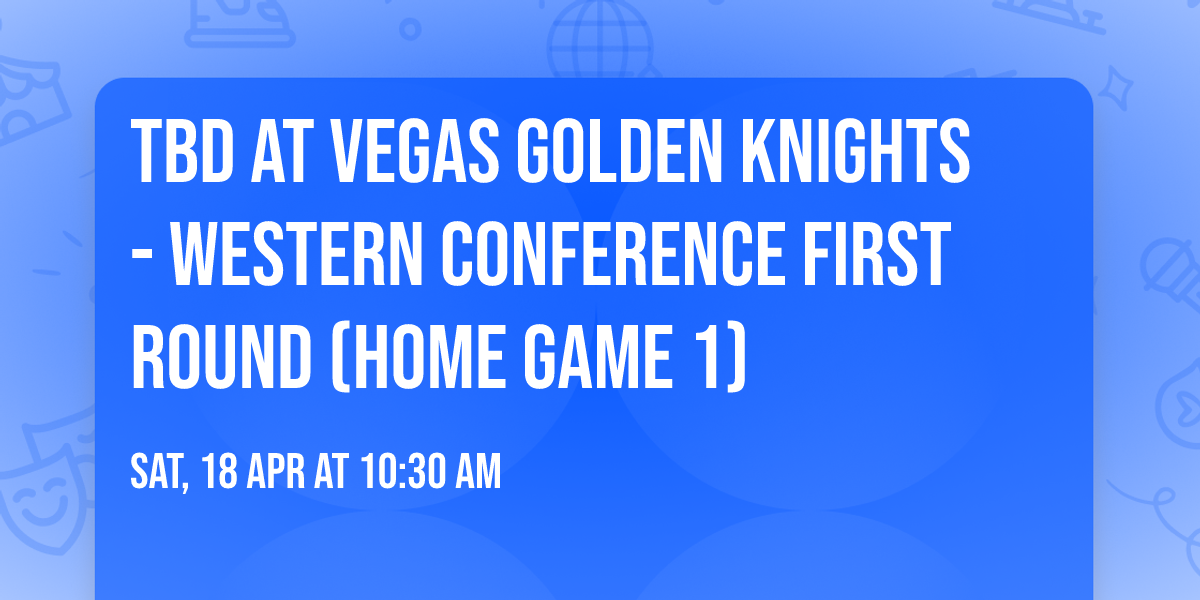 TBD AT VEGAS GOLDEN KNIGHTS - WESTERN CONFERENCE FIRST ROUND (HOME GAME 1)

SAT, 18 APR AT 10:30 AM